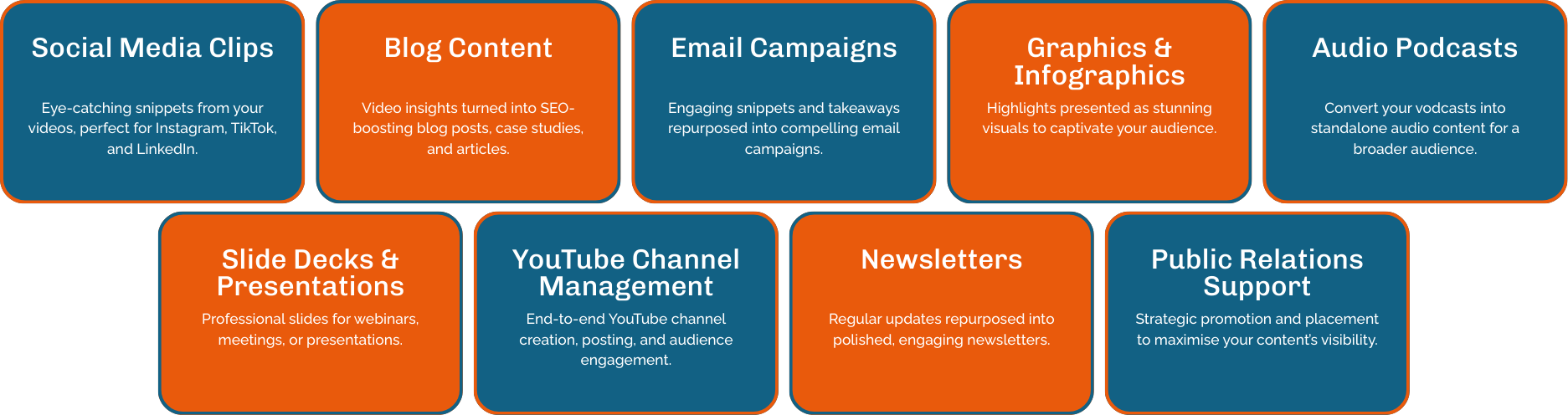 Social Media Clips

Eye-catching snippets from your videos, perfect for Instagram, TikTok, and LinkedIn.

Blog Content

Video insights turned into SEO-boosting blog posts, case studies, and articles.

Email Campaigns

Engaging snippets and takeaways repurposed into compelling email campaigns.

Graphics & Infographics

Highlights presented as stunning visuals to captivate your audience.

Audio Podcasts

Convert your vodcasts into standalone audio content for a broader audience.

Slide Decks & Presentations

Professional slides for webinars, meetings, or presentations.

YouTube Channel Management

End-to-end YouTube channel creation, posting, and audience engagement.

Newsletters

Regular updates repurposed into polished, engaging newsletters.

Public Relations Support

Strategic promotion and placement to maximise your content's visibility.